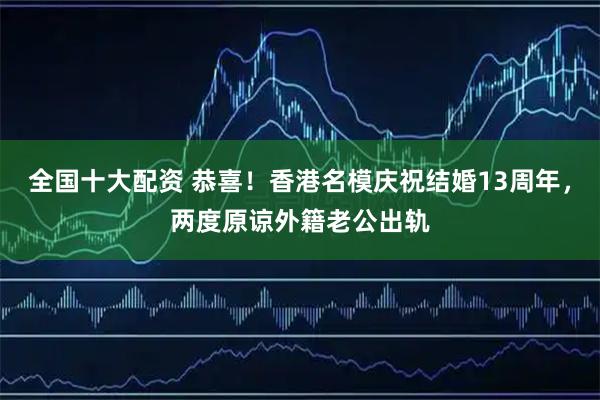 全国十大配资 恭喜！香港名模庆祝结婚13周年，两度原谅外籍老公出轨